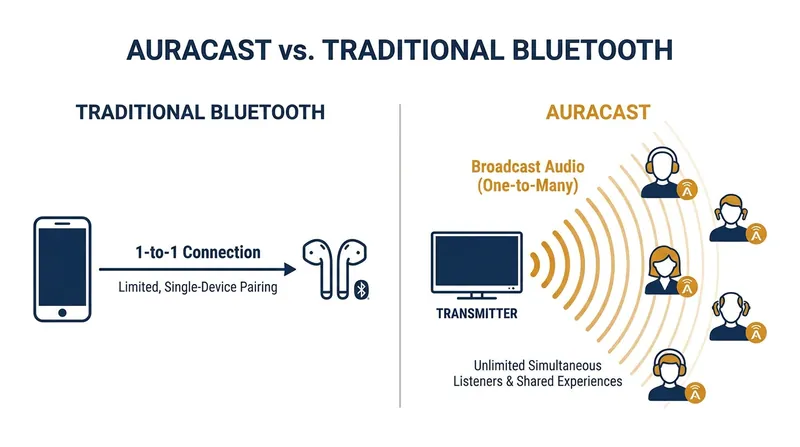 AURACAST vs. TRADITIONAL BLUETOOTH

TRADITIONAL BLUETOOTH

1-to-1 Connection

Limited, Single-Device Pairing

AURACAST

Broadcast Audio (One-to-Many)

TRANSMITTER

Unlimited Simultaneous Listeners & Shared Experiences